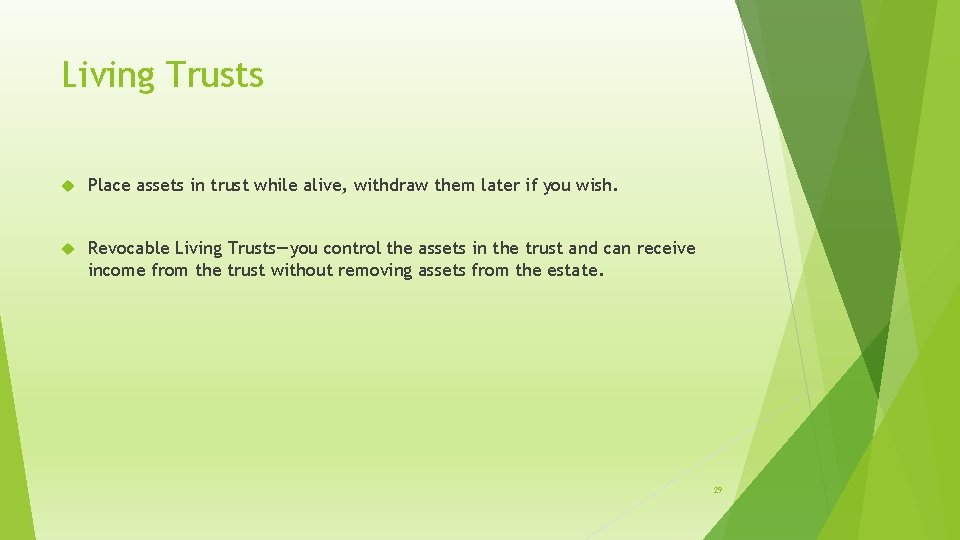 Living Trusts

Place assets in trust while alive, withdraw them later if you wish.

Revocable Living Trusts—you control the assets in the trust and can receive income from the trust without removing assets from the estate.

29